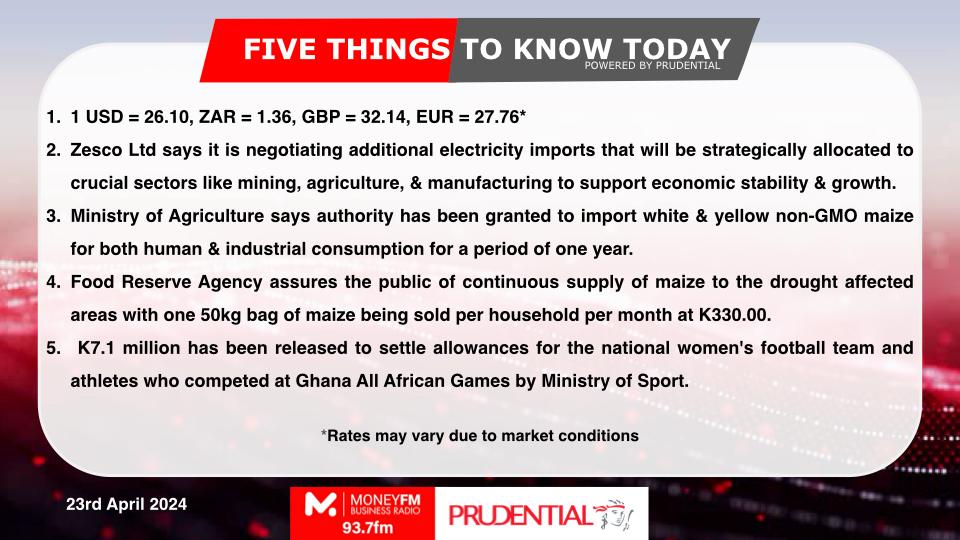 FIVE THINGS TO KNOW TODAY
POWERED BY PRUDENTIAL

1. 1 USD = 26.10, ZAR = 1.36, GBP = 32.14, EUR = 27.76*

2. Zesco Ltd says it is negotiating additional electricity imports that will be strategically allocated to crucial sectors like mining, agriculture, & manufacturing to support economic stability & growth.

3. Ministry of Agriculture says authority has been granted to import white & yellow non-GMO maize for both human & industrial consumption for a period of one year.

4. Food Reserve Agency assures the public of continuous supply of maize to the drought affected areas with one 50kg bag of maize being sold per household per month at K330.00.

5. K7.1 million has been released to settle allowances for the national women's football team and athletes who competed at Ghana All African Games by Ministry of Sport.

*Rates may vary due to market conditions

23rd April 2024

M. MONEYFM BUSINESS RADIO 93.7fm

PRUDENTIAL